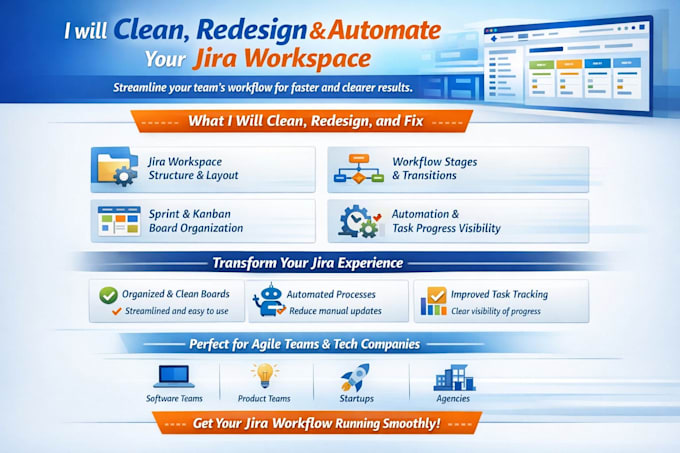 I will Clean, Redesign & Automate Your Jira Workspace

Streamline your team's workflow for faster and clearer results.

What I Will Clean, Redesign, and Fix

Jira Workspace Structure & Layout

Workflow Stages & Transitions

Sprint & Kanban Board Organization

Automation & Task Progress Visibility

Transform Your Jira Experience

Organized & Clean Boards
Streamlined and easy to use

Automated Processes
Reduce manual updates

Improved Task Tracking
Clear visibility of progress

Perfect for Agile Teams & Tech Companies

Software Teams

Product Teams

Startups

Agencies

Get Your Jira Workflow Running Smoothly!